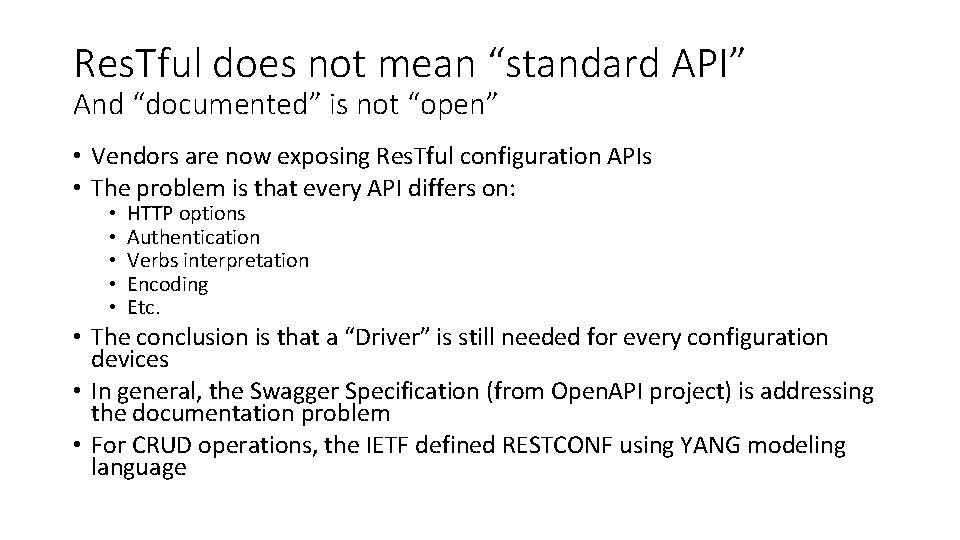 ResTful does not mean “standard API”
And “documented” is not “open”

• Vendors are now exposing ResTful configuration APIs
• The problem is that every API differs on:
  • HTTP options
  • Authentication
  • Verbs interpretation
  • Encoding
  • Etc.
• The conclusion is that a “Driver” is still needed for every configuration devices
• In general, the Swagger Specification (from OpenAPI project) is addressing the documentation problem
• For CRUD operations, the IETF defined RESTCONF using YANG modeling language